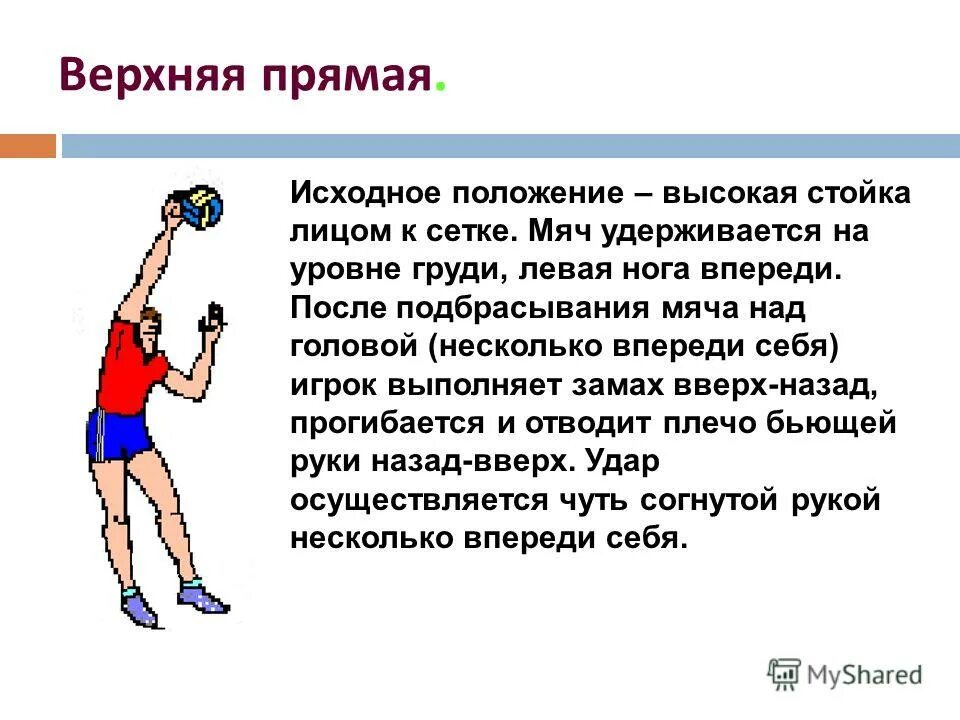 Верхняя прямая.

Исходное положение – высокая стойка лицом к сетке. Мяч удерживается на уровне груди, левая нога впереди. После подбрасывания мяча над головой (несколько впереди себя) игрок выполняет замах вверх-назад, прогибается и отводит плечо бьющей руки назад-вверх. Удар осуществляется чуть согнутой рукой несколько впереди себя.

MyShared